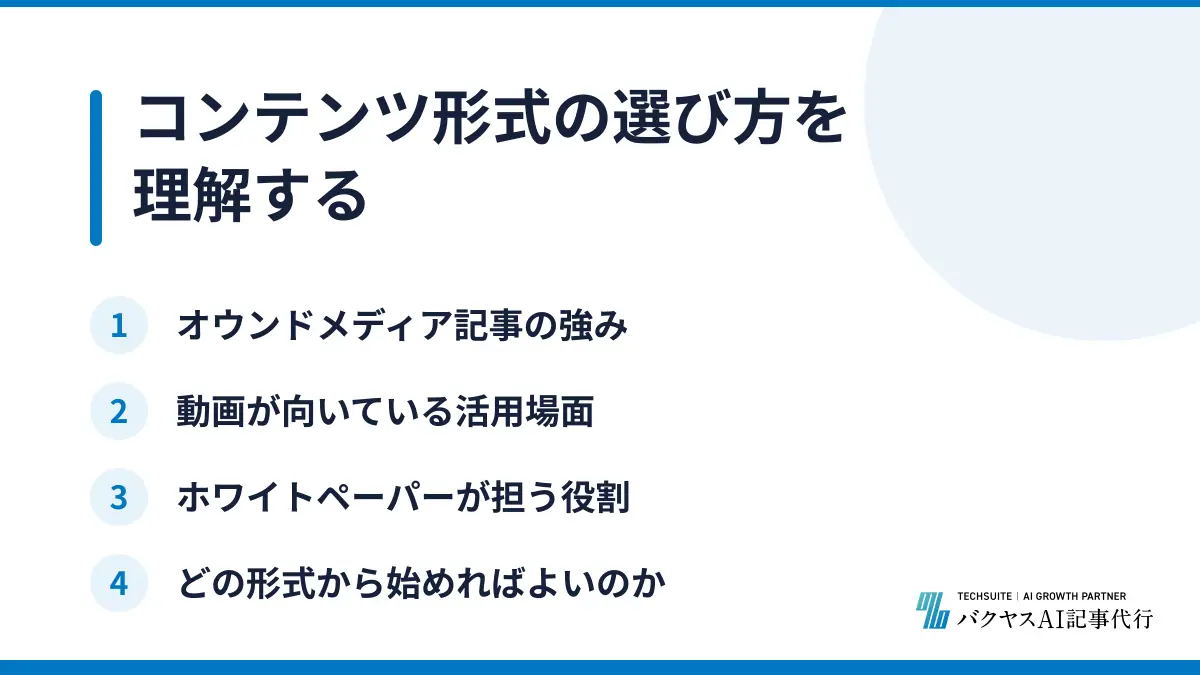 コンテンツ形式の選び方を理解する

1 オウンドメディア記事の強み

2 動画が向いている活用場面

3 ホワイトペーパーが担う役割

4 どの形式から始めればよいのか

TECHSUITE | AI GROWTH PARTNER
バクヤスAI記事代行